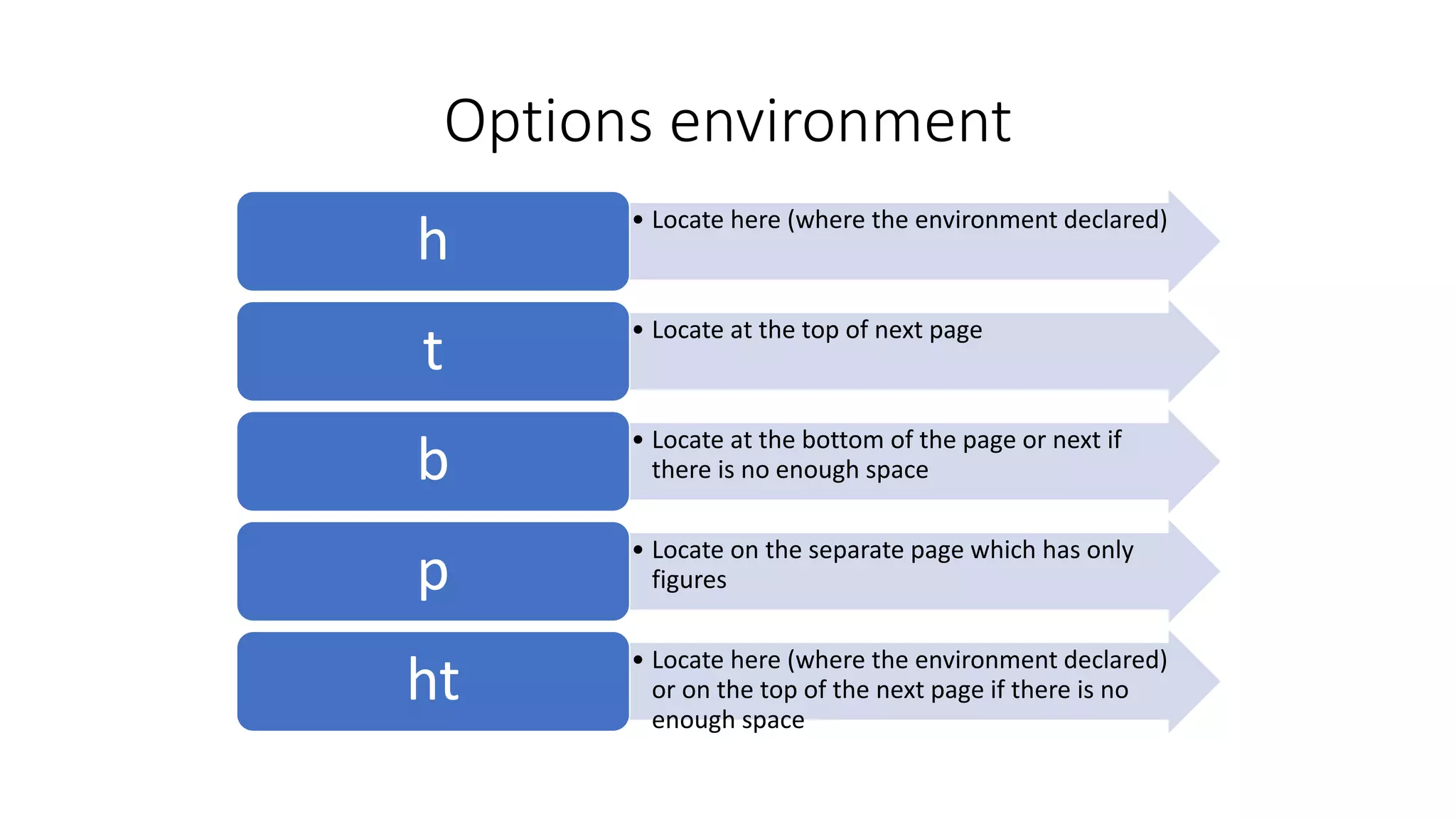 Options environment

h

• Locate here (where the environment declared)

t

• Locate at the top of next page

b

• Locate at the bottom of the page or next if there is no enough space

p

• Locate on the separate page which has only figures

ht

• Locate here (where the environment declared) or on the top of the next page if there is no enough space